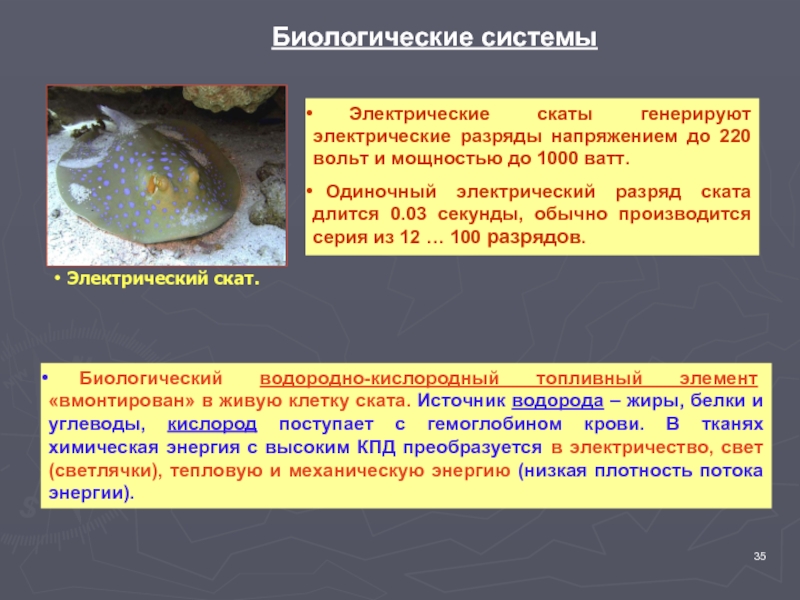 Биологические системы

• Электрические скаты генерируют электрические разряды напряжением до 220 вольт и мощностью до 1000 ватт.

• Одиночный электрический разряд ската длится 0.03 секунды, обычно производится серия из 12 … 100 разрядов.

• Электрический скат.

• Биологический водородно-кислородный топливный элемент «вмонтирован» в живую клетку ската. Источник водорода – жиры, белки и углеводы, кислород поступает с гемоглобином крови. В тканях химическая энергия с высоким КПД преобразуется в электричество, свет (светлячки), тепловую и механическую энергию (низкая плотность потока энергии).

35